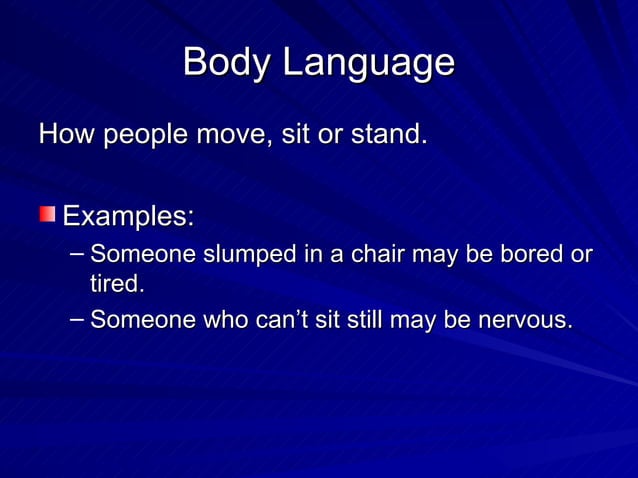 Body Language

How people move, sit or stand.

Examples:
– Someone slumped in a chair may be bored or tired.
– Someone who can't sit still may be nervous.